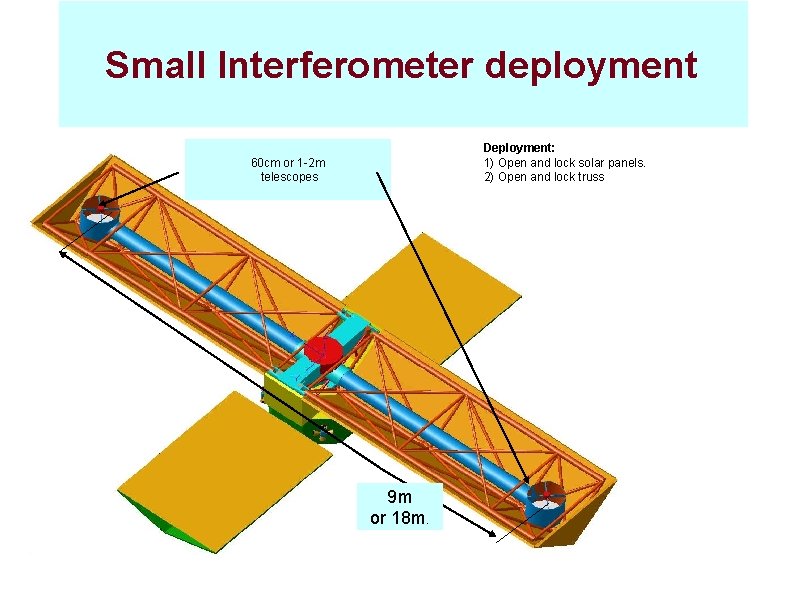 Small Interferometer deployment

60cm or 1-2m telescopes

Deployment:
1) Open and lock solar panels.
2) Open and lock truss

9m or 18m.